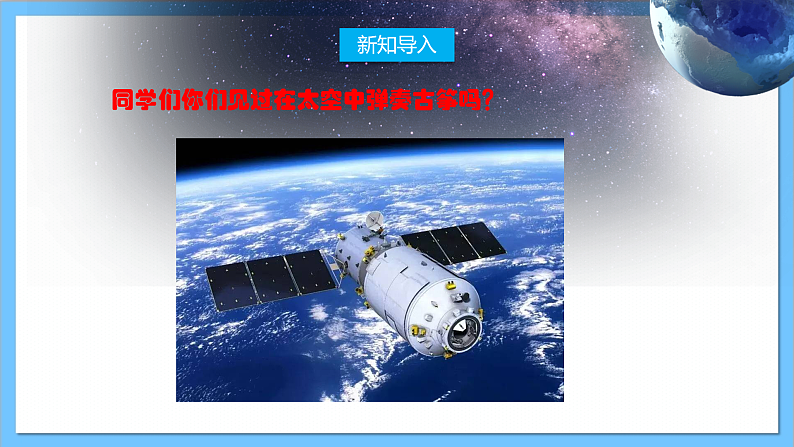 新知导入

同学们你们见过在太空中弹奏古筝吗？